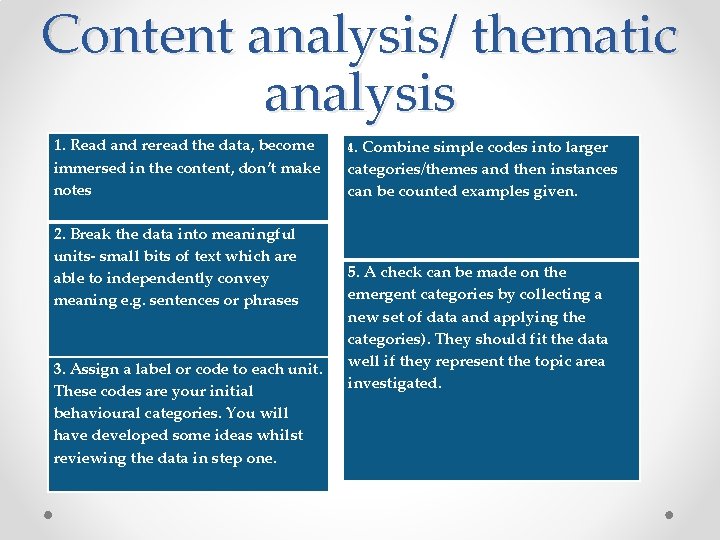 Content analysis/ thematic analysis

1. Read and reread the data, become immersed in the content, don't make notes

2. Break the data into meaningful units- small bits of text which are able to independently convey meaning e.g. sentences or phrases

3. Assign a label or code to each unit. These codes are your initial behavioural categories. You will have developed some ideas whilst reviewing the data in step one.

4. Combine simple codes into larger categories/themes and then instances can be counted examples given.

5. A check can be made on the emergent categories by collecting a new set of data and applying the categories). They should fit the data well if they represent the topic area investigated.